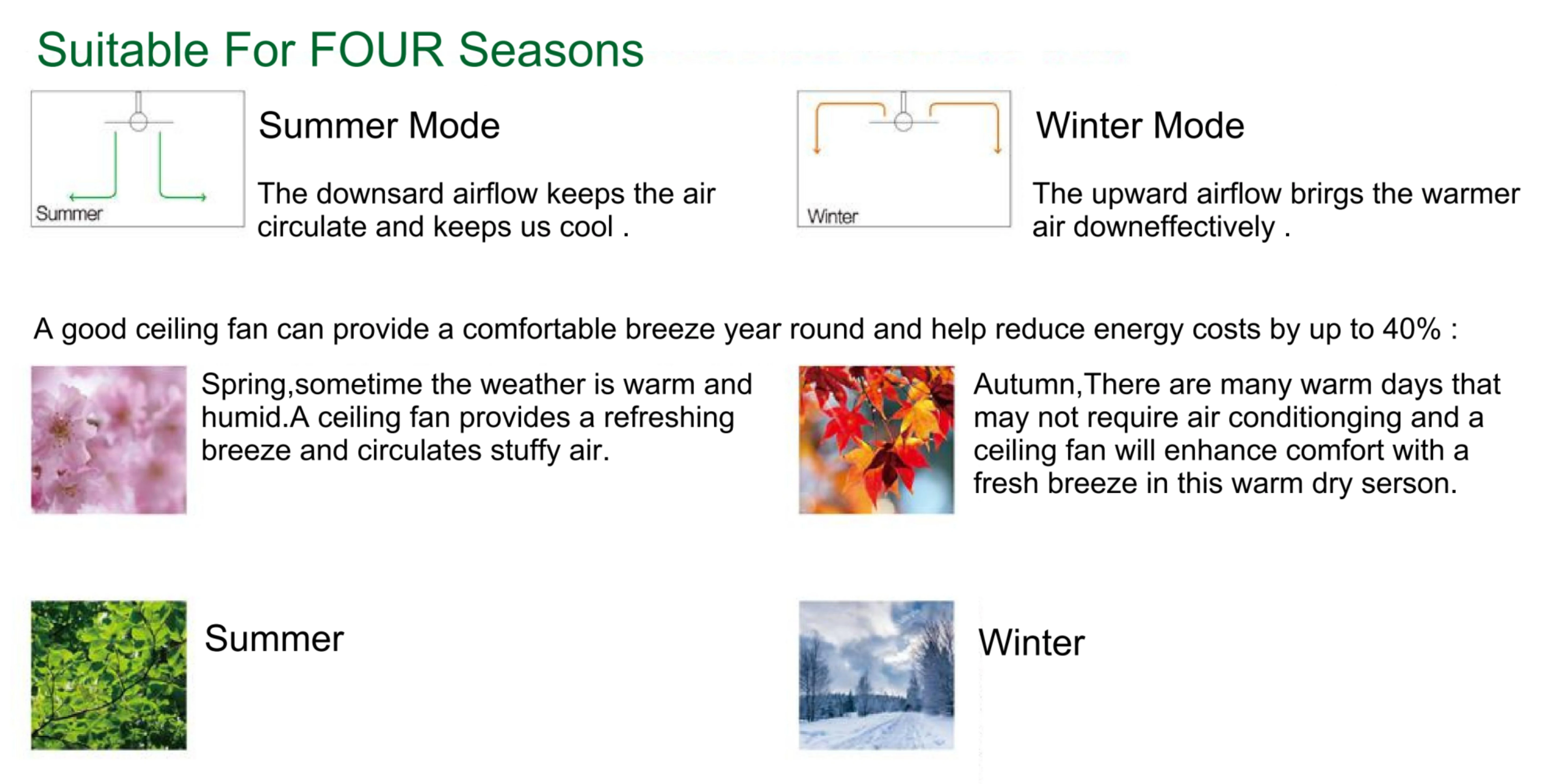 Suitable For FOUR Seasons

Summer

Summer Mode

The downsard airflow keeps the air circulate and keeps us cool .

Winter

Winter Mode

The upward airflow brirgs the warmer air downeffectively .

A good ceiling fan can provide a comfortable breeze year round and help reduce energy costs by up to 40% :

Spring,sometime the weather is warm and humid.A ceiling fan provides a refreshing breeze and circulates stuffy air.

Autumn,There are many warm days that may not require air conditionging and a ceiling fan will enhance comfort with a fresh breeze in this warm dry serson.

Summer

Winter